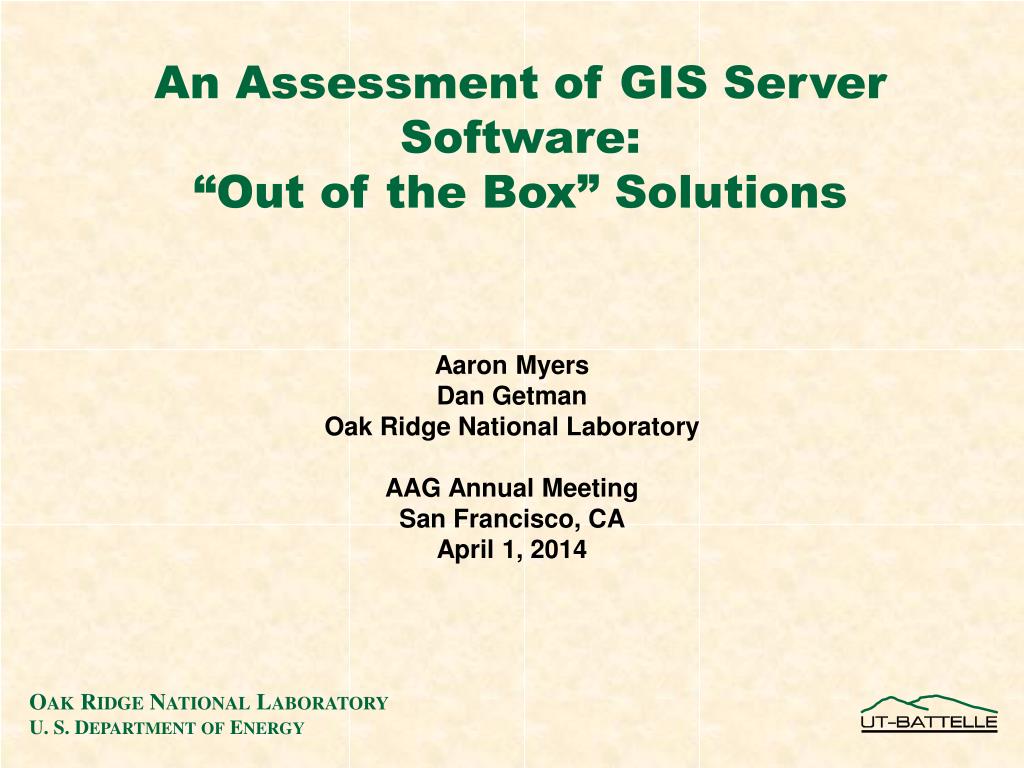 An Assessment of GIS Server Software:
“Out of the Box” Solutions

Aaron Myers
Dan Getman
Oak Ridge National Laboratory

AAG Annual Meeting
San Francisco, CA
April 1, 2014

OAK RIDGE NATIONAL LABORATORY
U. S. DEPARTMENT OF ENERGY

UT-BATTELLE